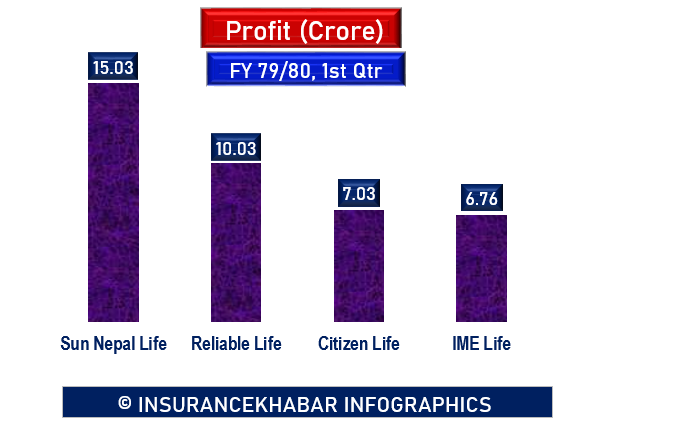 Profit (Crore)
FY 79/80, 1st Qtr

15.03
10.03
7.03
6.76

Sun Nepal Life
Reliable Life
Citizen Life
IME Life

© INSURANCEKHABAR INFOGRAPHICS